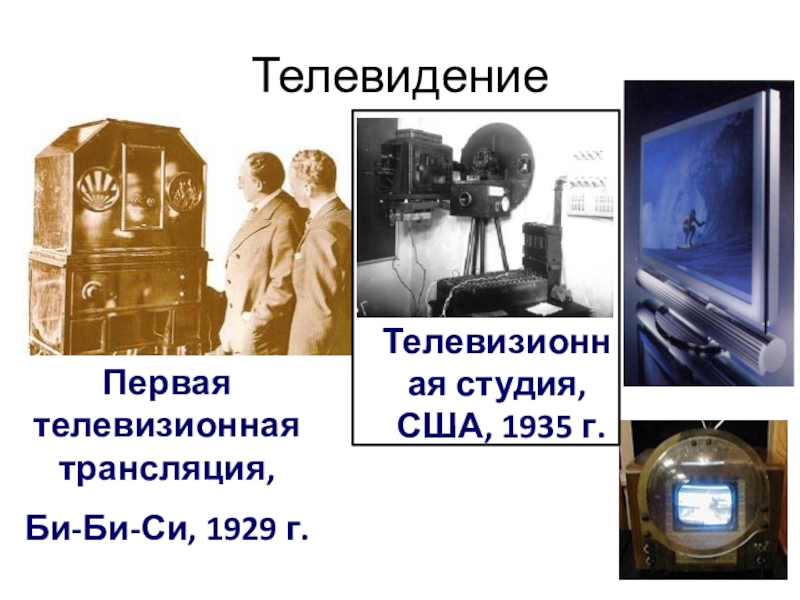 Телевидение

Первая телевизионная трансляция,

Би-Би-Си, 1929 г.

Телевизионная студия, США, 1935 г.